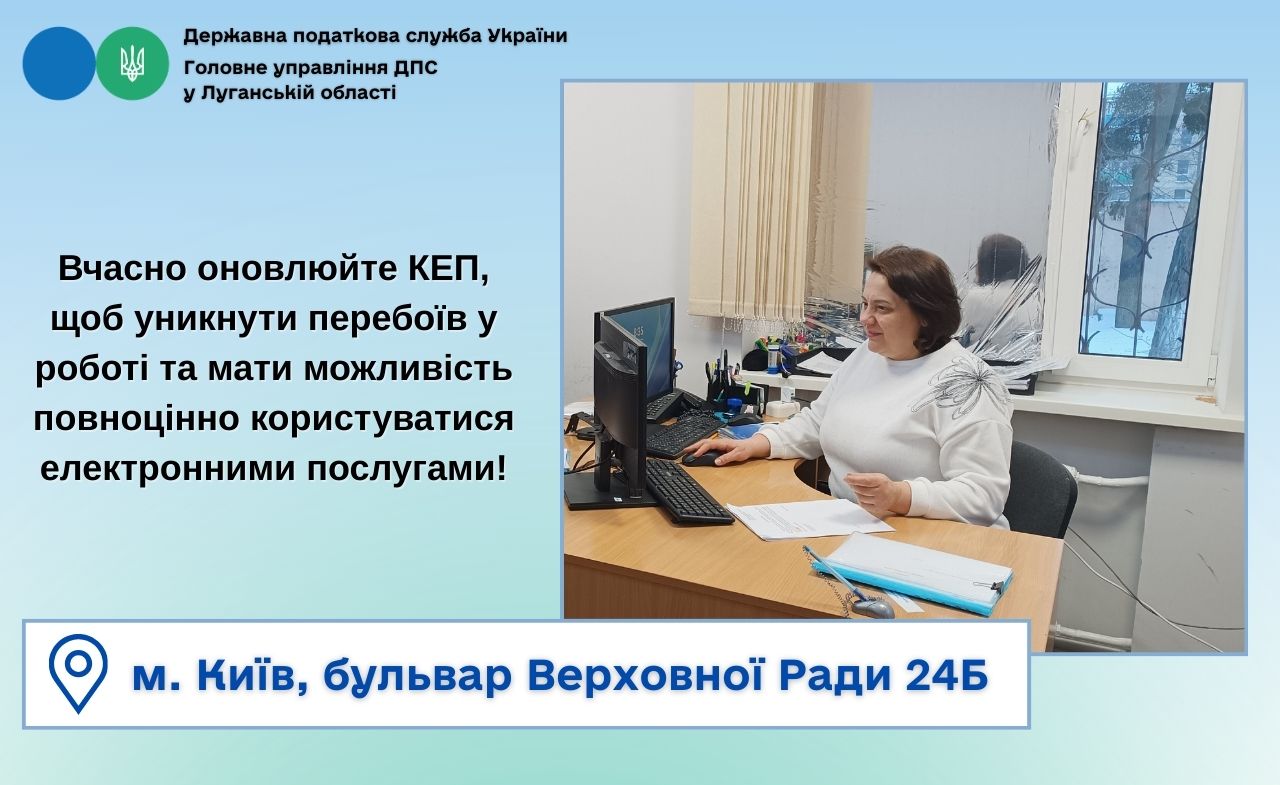 Державна податкова служба України
Головне управління ДПС у Луганській області

Вчасно оновлюйте КЕП, щоб уникнути перебоїв у роботі та мати можливість повноцінно користуватися електронними послугами!

м. Київ, бульвар Верховної Ради 24Б